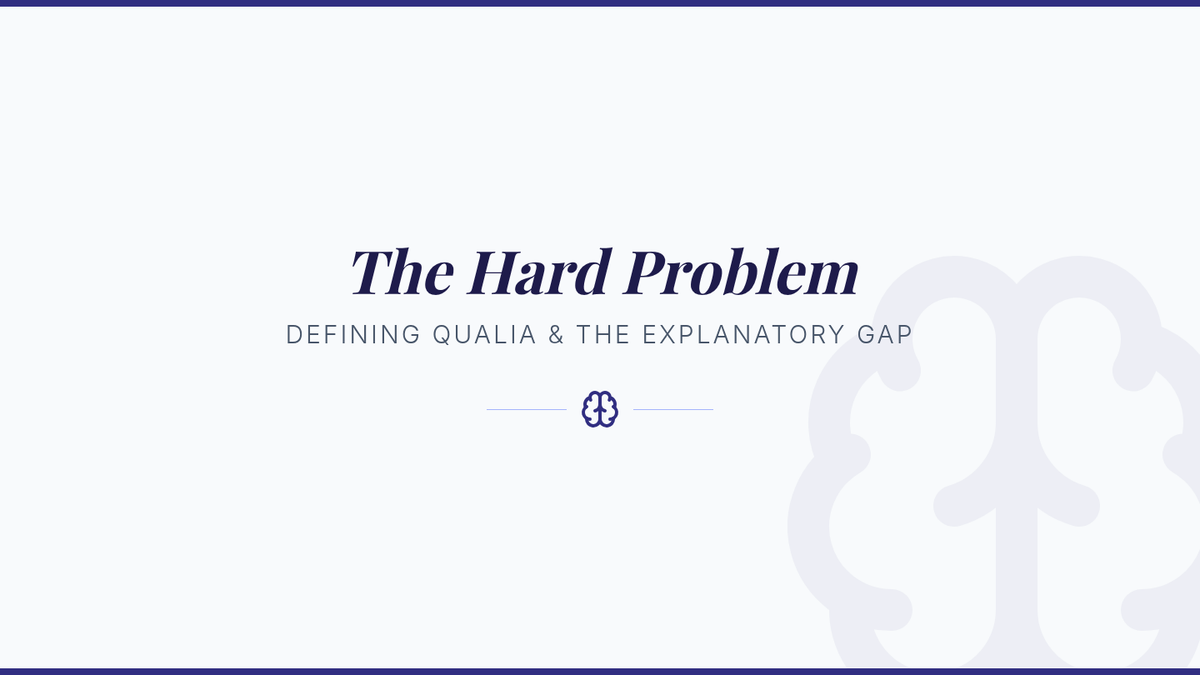 The Hard Problem

DEFINING QUALIA & THE EXPLANATORY GAP